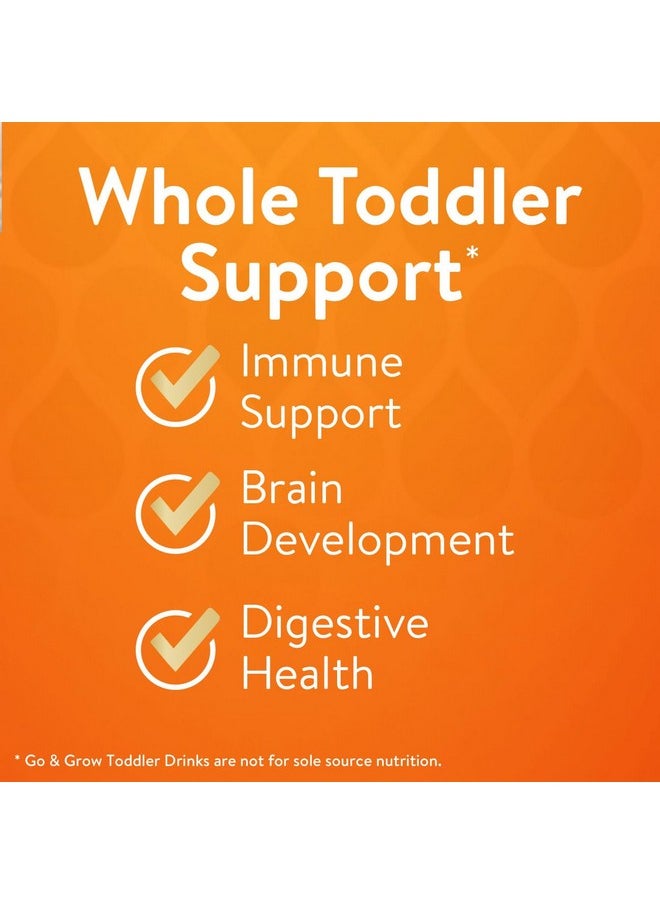 Whole Toddler Support*

Immune Support

Brain Development

Digestive Health

* Go & Grow Toddler Drinks are not for sole source nutrition.